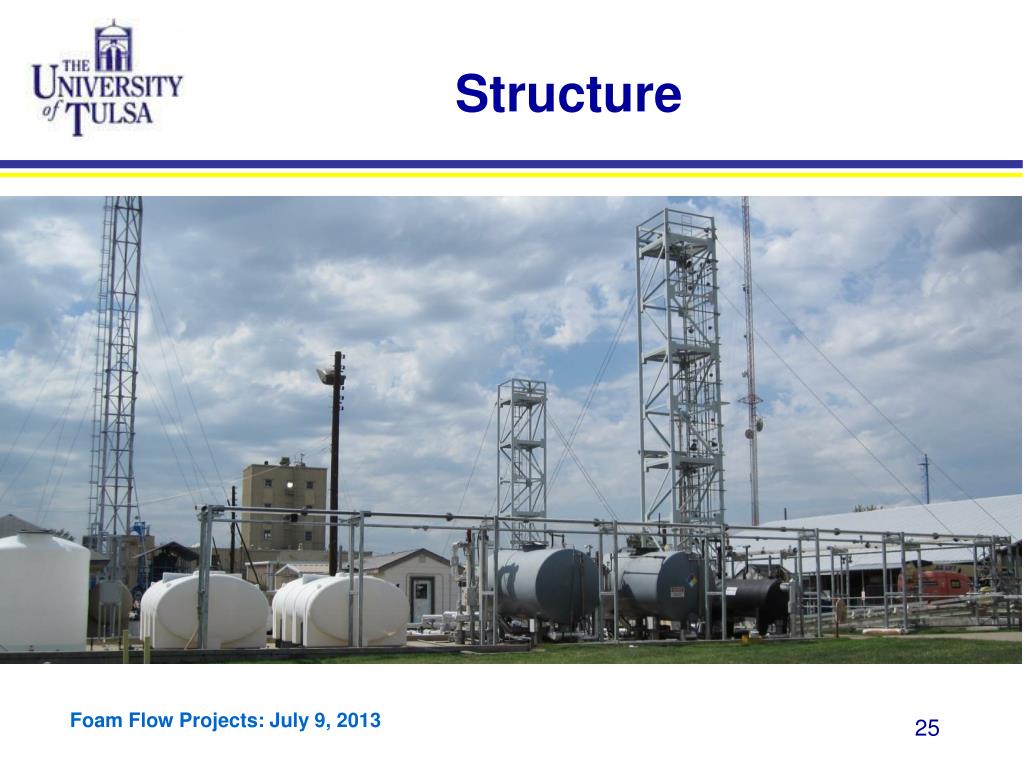 THE UNIVERSITY of TULSA

Structure

Foam Flow Projects: July 9, 2013

25